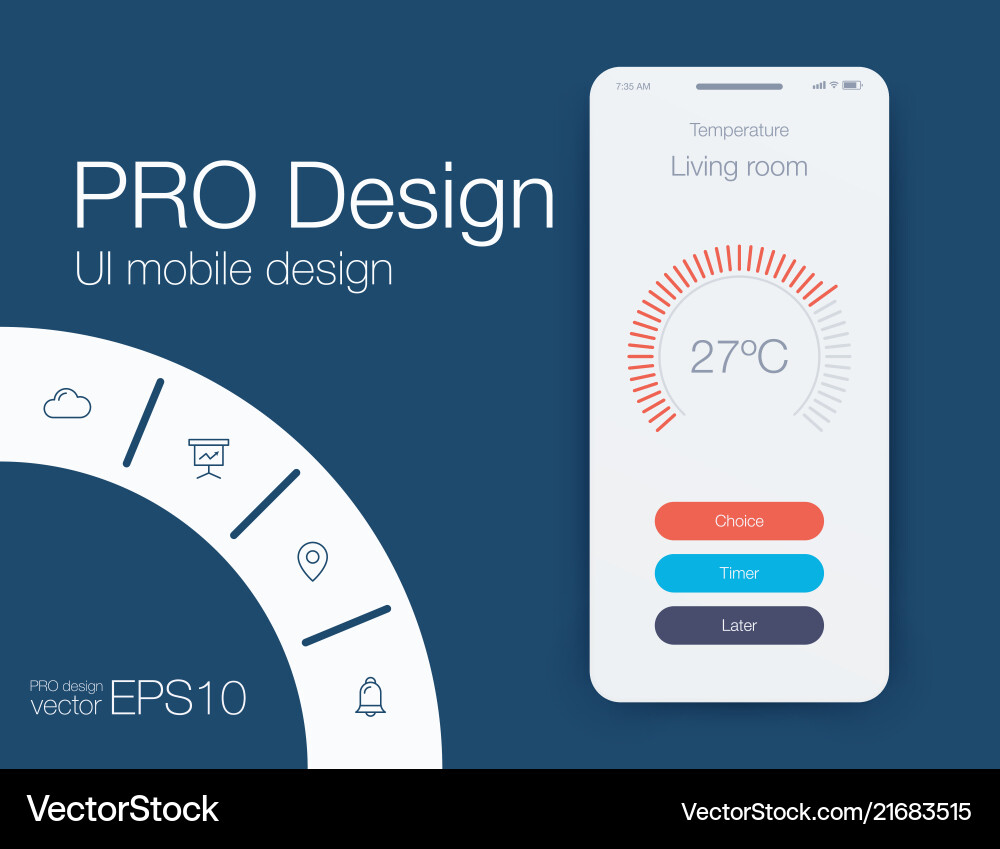 PRO Design
UI mobile design

PRO design
vector EPS10

7:35 AM

Temperature
Living room

27°C

Choice
Timer
Later

VectorStock

VectorStock.com/21683515